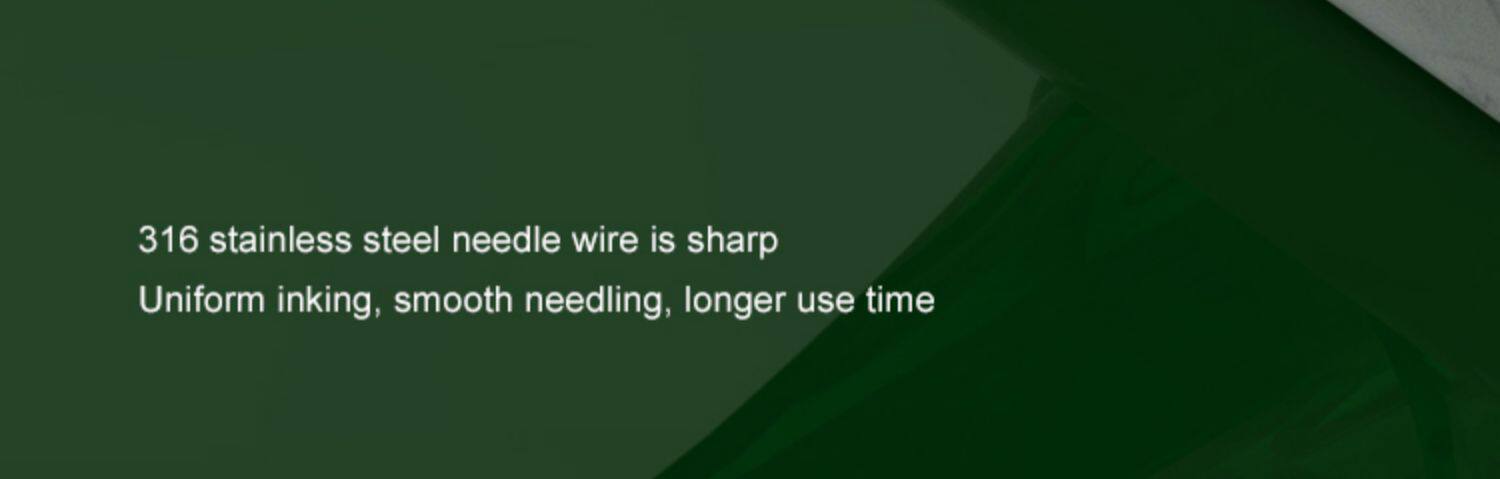 316 stainless steel needle wire is sharp
Uniform inking, smooth needling, longer use time